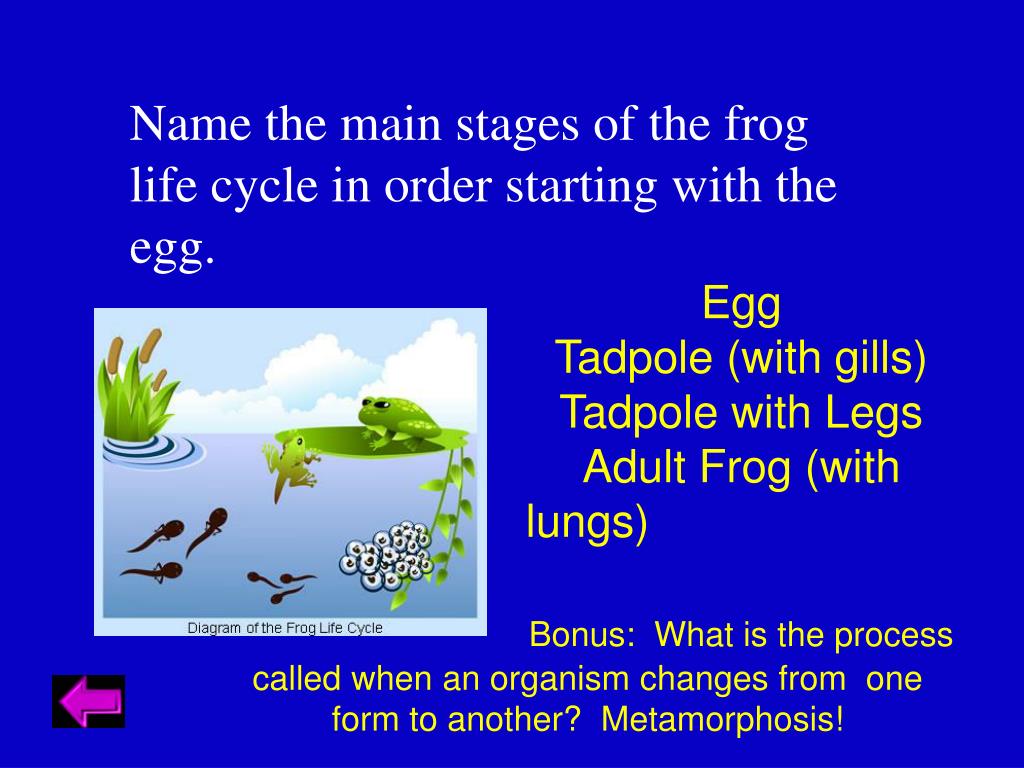 Name the main stages of the frog life cycle in order starting with the egg.

Egg
Tadpole (with gills)
Tadpole with Legs
Adult Frog (with lungs)

Diagram of the Frog Life Cycle

Bonus: What is the process called when an organism changes from one form to another? Metamorphosis!